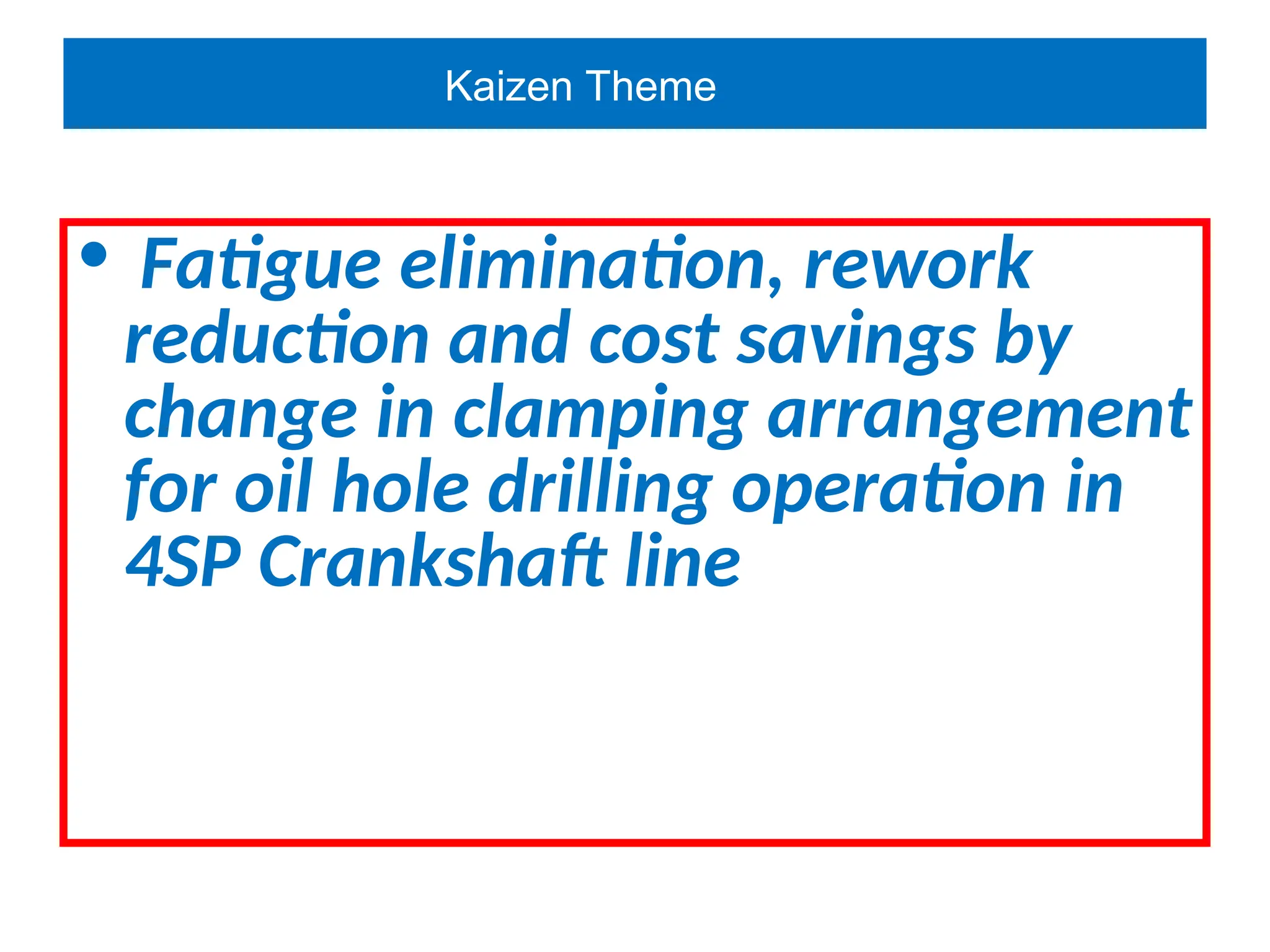 Kaizen Theme

• Fatigue elimination, rework reduction and cost savings by change in clamping arrangement for oil hole drilling operation in 4SP Crankshaft line